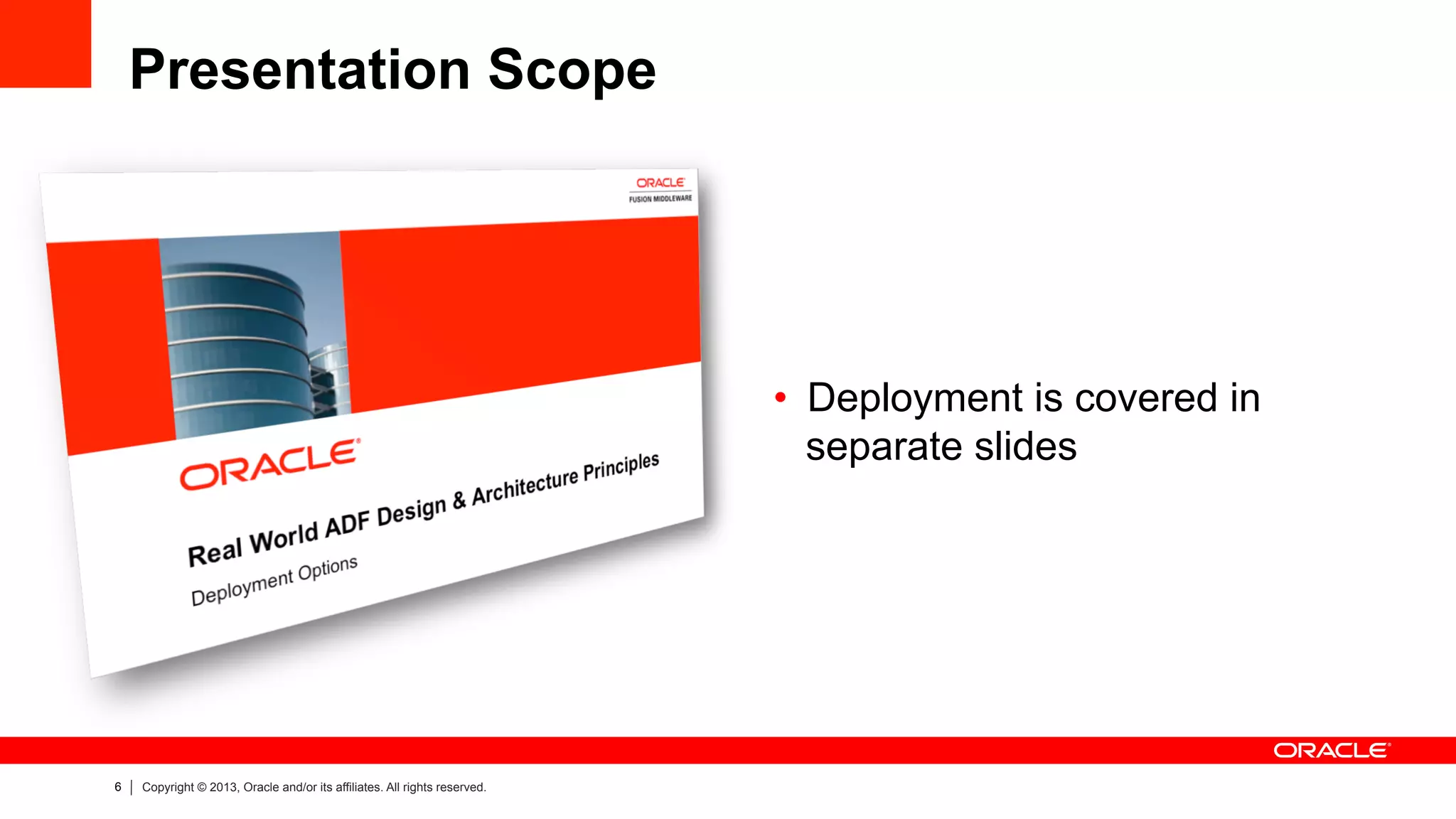 Presentation Scope

ORACLE
FUSION MIDDLEWARE

ORACLE

Real World ADF Design & Architecture Principles

Deployment Options

• Deployment is covered in separate slides

ORACLE

6 | Copyright © 2013, Oracle and/or its affiliates. All rights reserved.